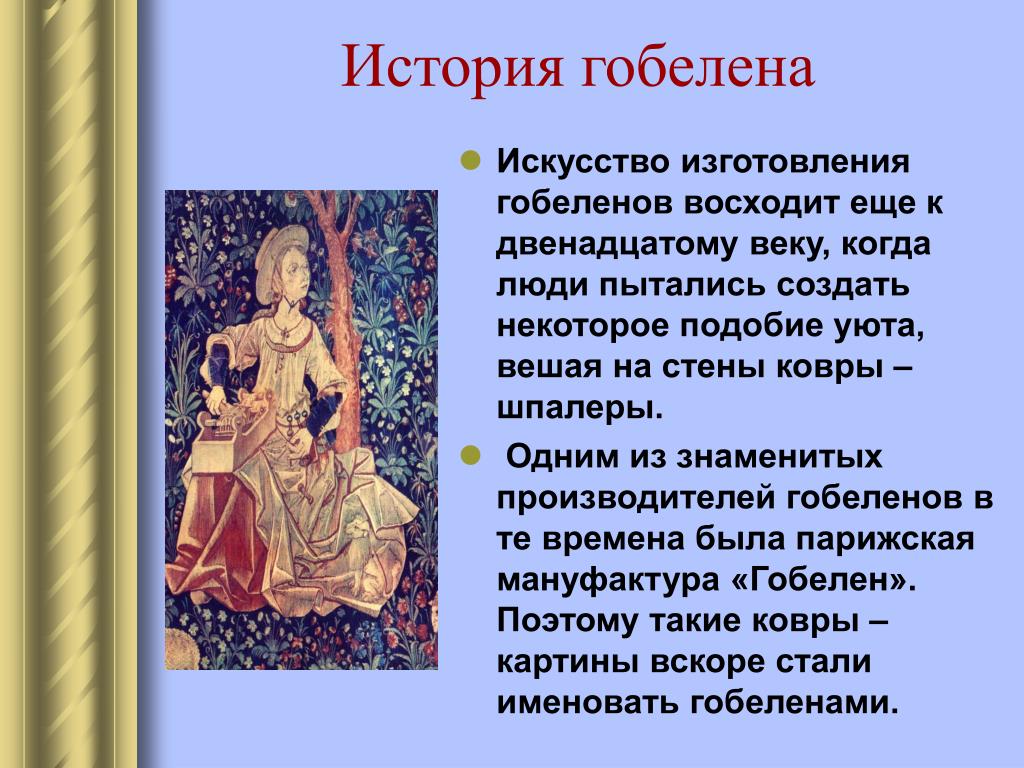 История гобелена

Искусство изготовления гобеленов восходит еще к двенадцатому веку, когда люди пытались создать некоторое подобие уюта, вешая на стены ковры – шпалеры.

Одним из знаменитых производителей гобеленов в те времена была парижская мануфактура «Гобелен». Поэтому такие ковры – картины вскоре стали именовать гобеленами.